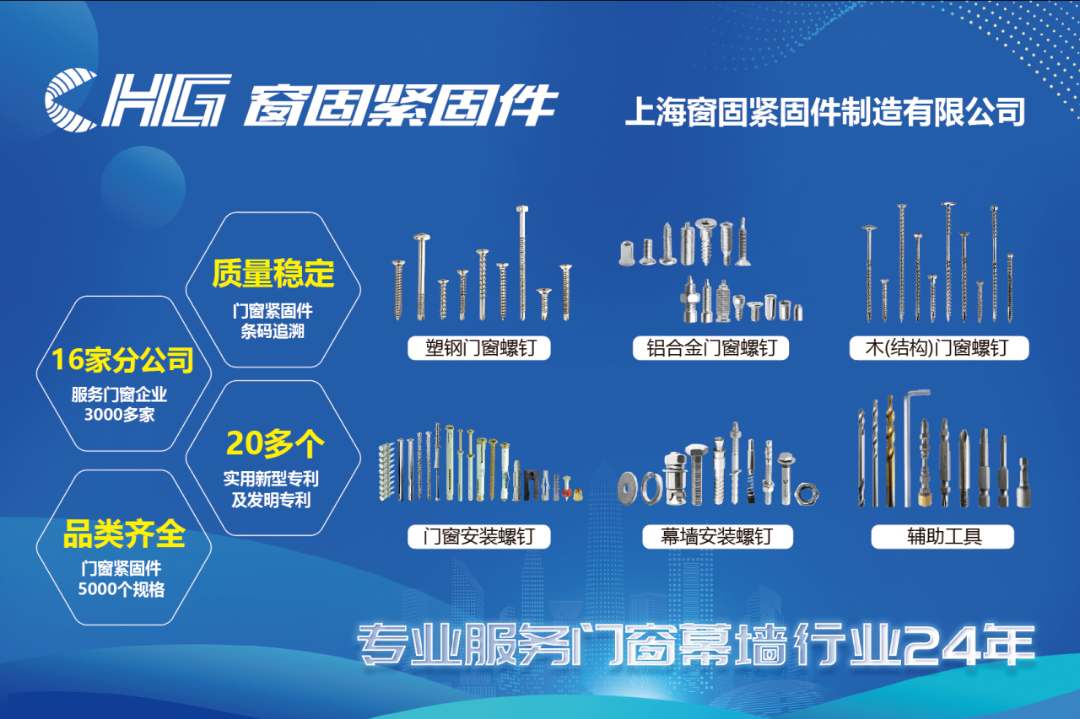 CHG 窗固紧固件

上海窗固紧固件制造有限公司

质量稳定
门窗紧固件
条码追溯

16家分公司
服务门窗企业
3000多家

20多个
实用新型专利
及发明专利

品类齐全
门窗紧固件
5000个规格

塑钢门窗螺钉

铝合金门窗螺钉

木(结构)门窗螺钉

门窗安装螺钉

幕墙安装螺钉

辅助工具

专业服务门窗幕墙行业24年